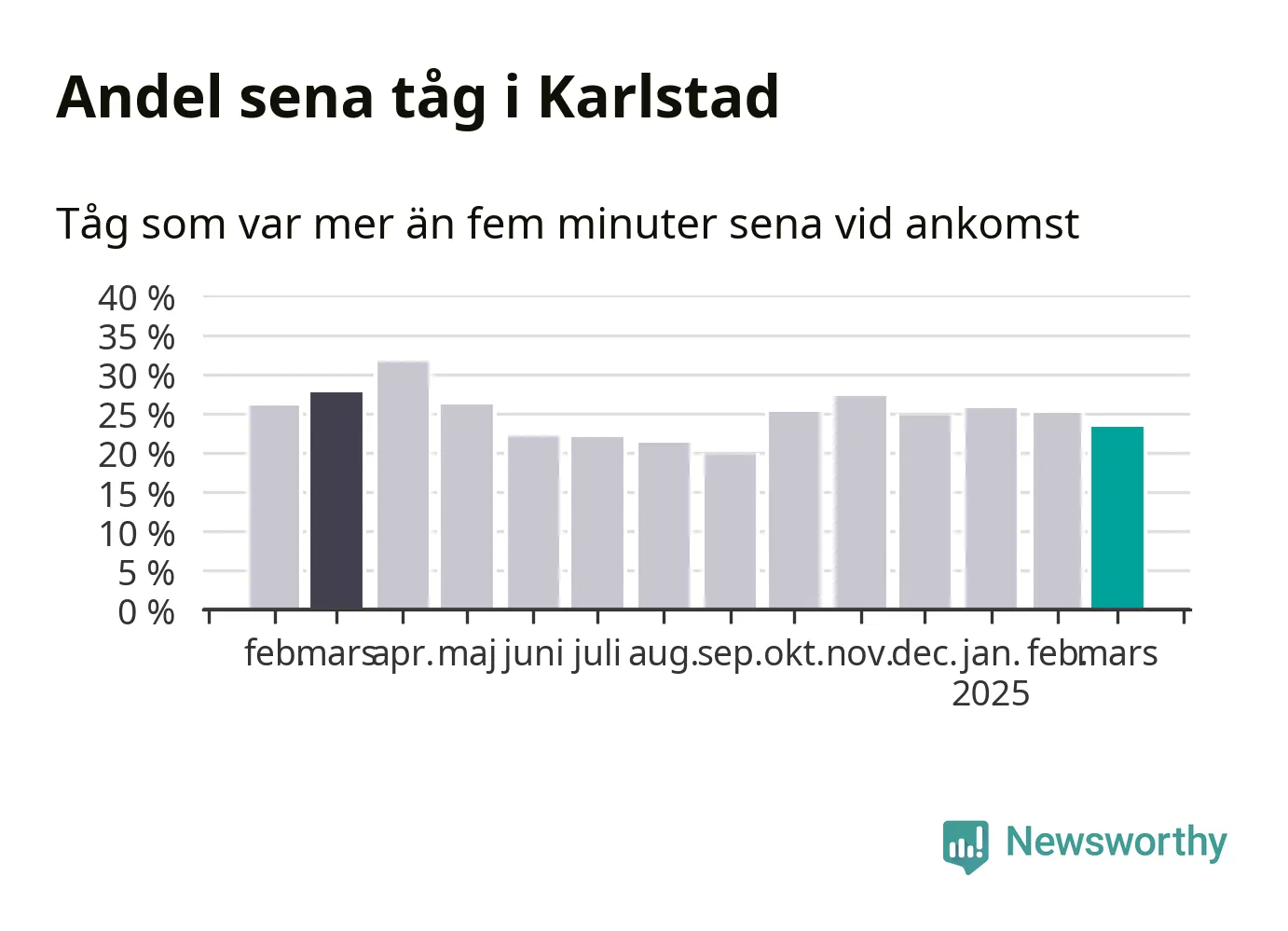 Andel sena tåg i Karlstad

Tåg som var mer än fem minuter sena vid ankomst

40 %
35 %
30 %
25 %
20 %
15 %
10 %
5 %
0 %

feb. mars apr. maj juni juli aug. sep. okt. nov. dec. jan. feb. mars
2025

Newsworthy